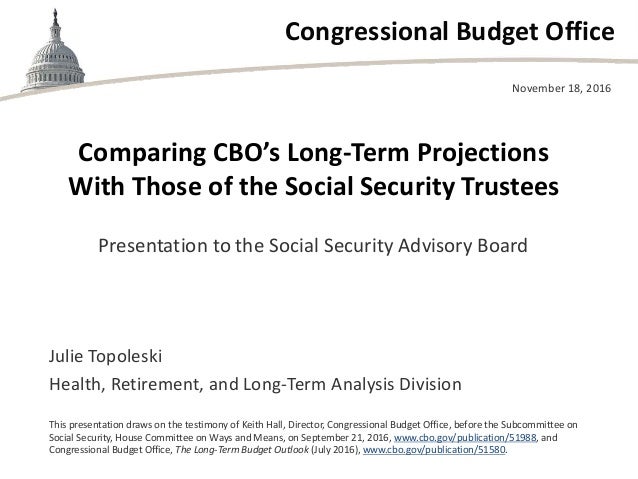 Congressional Budget Office

November 18, 2016

Comparing CBO's Long-Term Projections With Those of the Social Security Trustees

Presentation to the Social Security Advisory Board

Julie Topoleski

Health, Retirement, and Long-Term Analysis Division

This presentation draws on the testimony of Keith Hall, Director, Congressional Budget Office, before the Subcommittee on Social Security, House Committee on Ways and Means, on September 21, 2016, www.cbo.gov/publication/51988, and Congressional Budget Office, The Long-Term Budget Outlook (July 2016), www.cbo.gov/publication/51580.